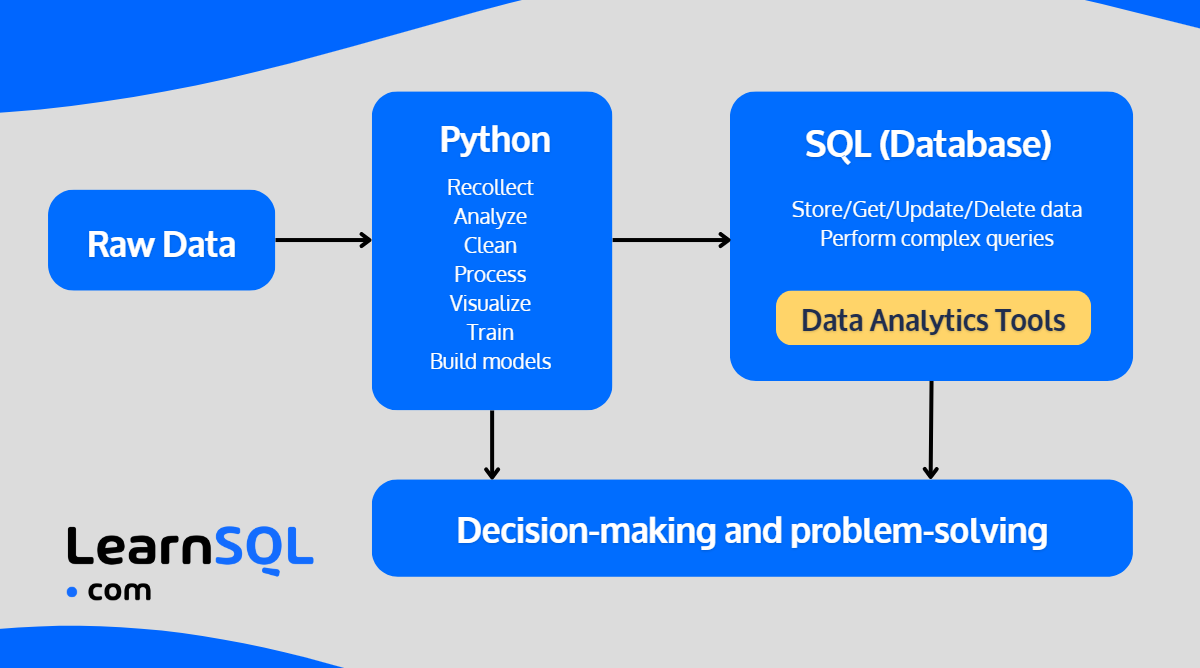 Raw Data

Python

Recollect
Analyze
Clean
Process
Visualize
Train
Build models

SQL (Database)

Store/Get/Update/Delete data
Perform complex queries

Data Analytics Tools

Decision-making and problem-solving

LearnSQL
.com